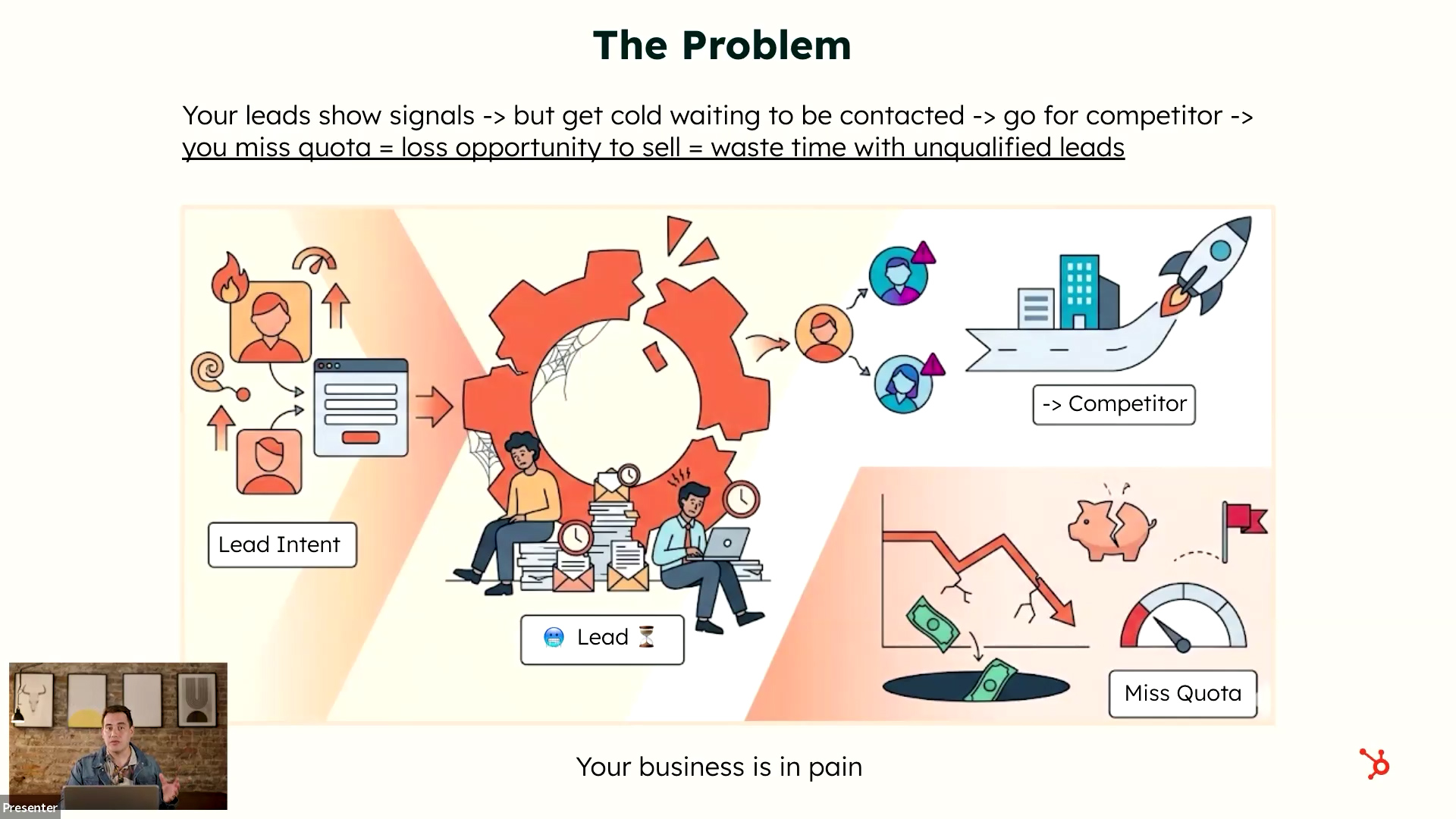 The Problem

Your leads show signals -> but get cold waiting to be contacted -> go for competitor -> you miss quota = loss opportunity to sell = waste time with unqualified leads

Lead Intent

🥶 Lead ⏳

-> Competitor

Miss Quota

Your business is in pain

Presenter